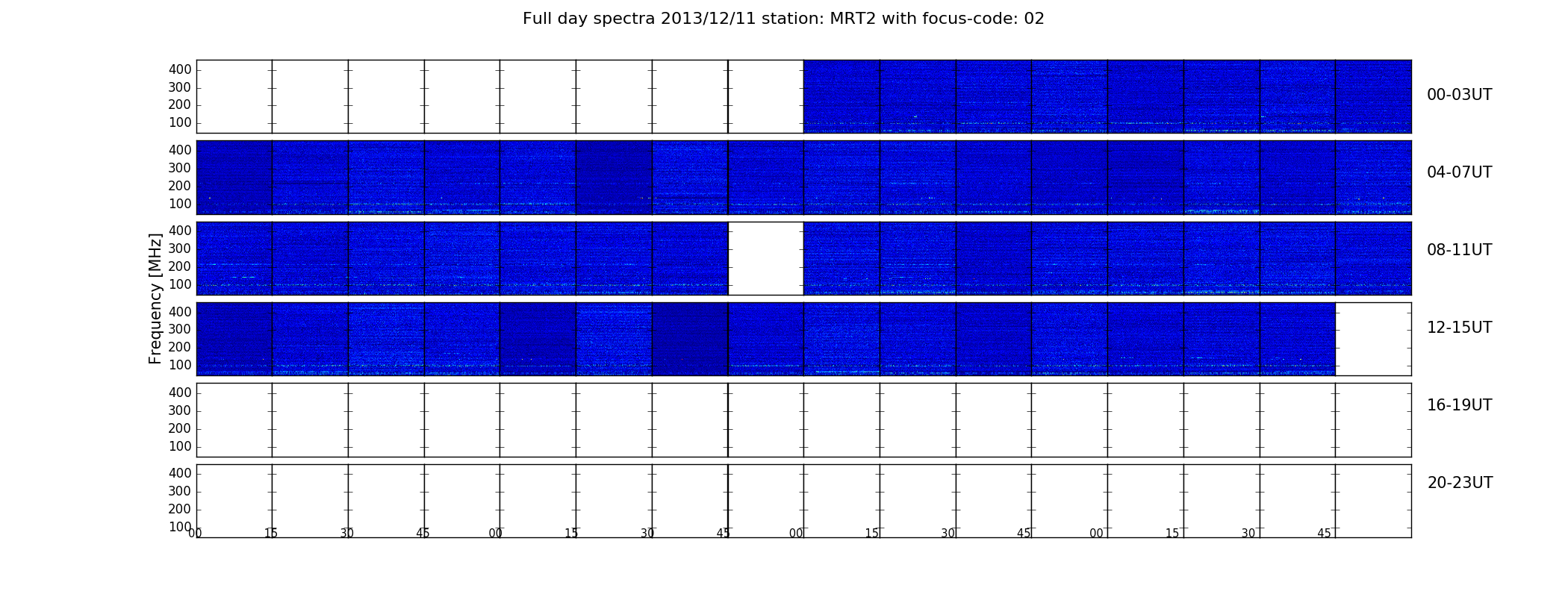 Full day spectra 2013/12/11 station: MRT2 with focus-code: 02

Frequency [MHz]

400
300
200
100
00-03UT

400
300
200
100
04-07UT

400
300
200
100
08-11UT

400
300
200
100
12-15UT

400
300
200
100
16-19UT

400
300
200
100
20-23UT

00 15 30 45 00 15 30 45 00 15 30 45 00 15 30 45